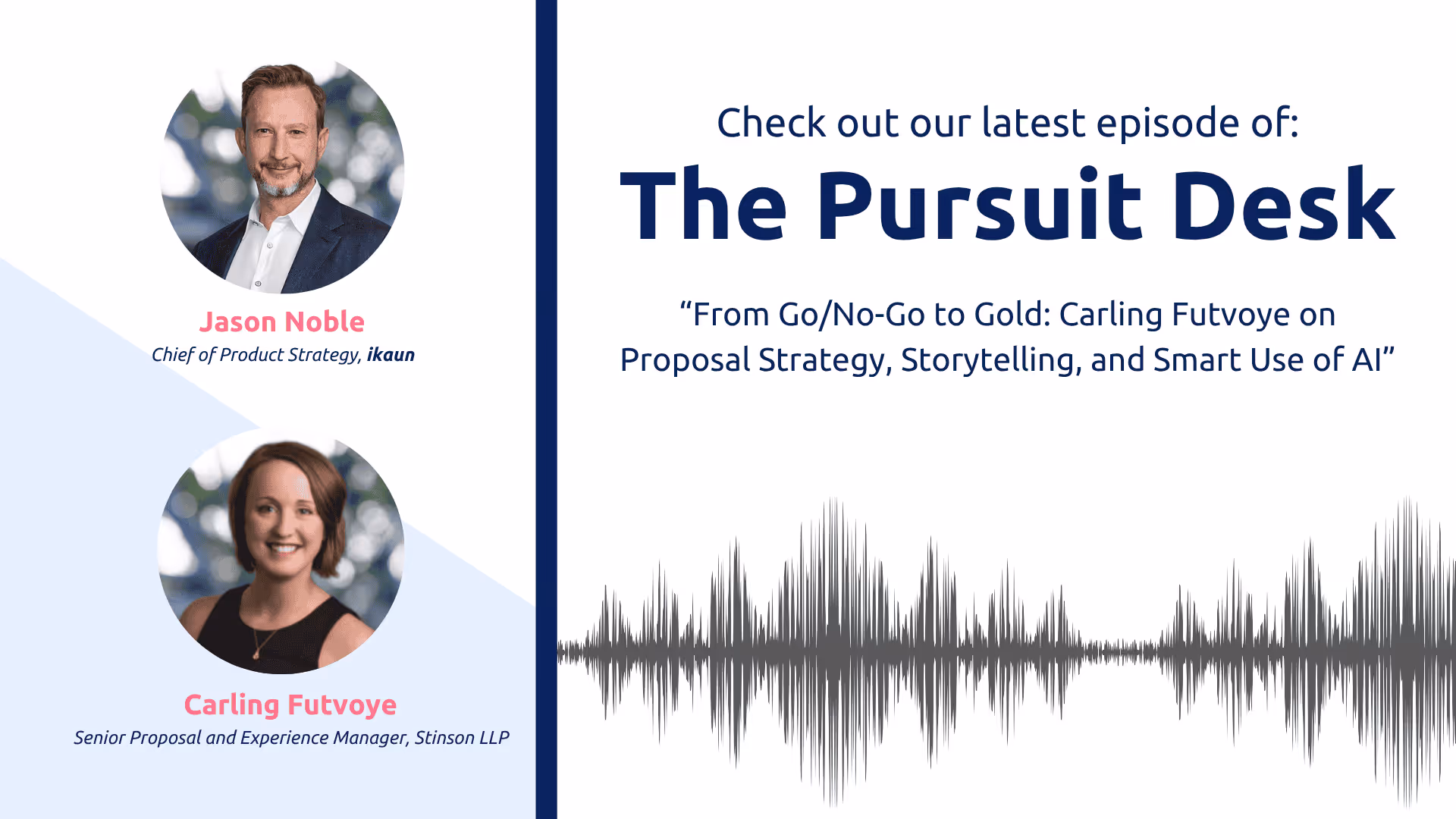 Jason Noble
Chief of Product Strategy, ikaun

Carling Futvoye
Senior Proposal and Experience Manager, Stinson LLP

Check out our latest episode of:

The Pursuit Desk

“From Go/No-Go to Gold: Carling Futvoye on Proposal Strategy, Storytelling, and Smart Use of AI”